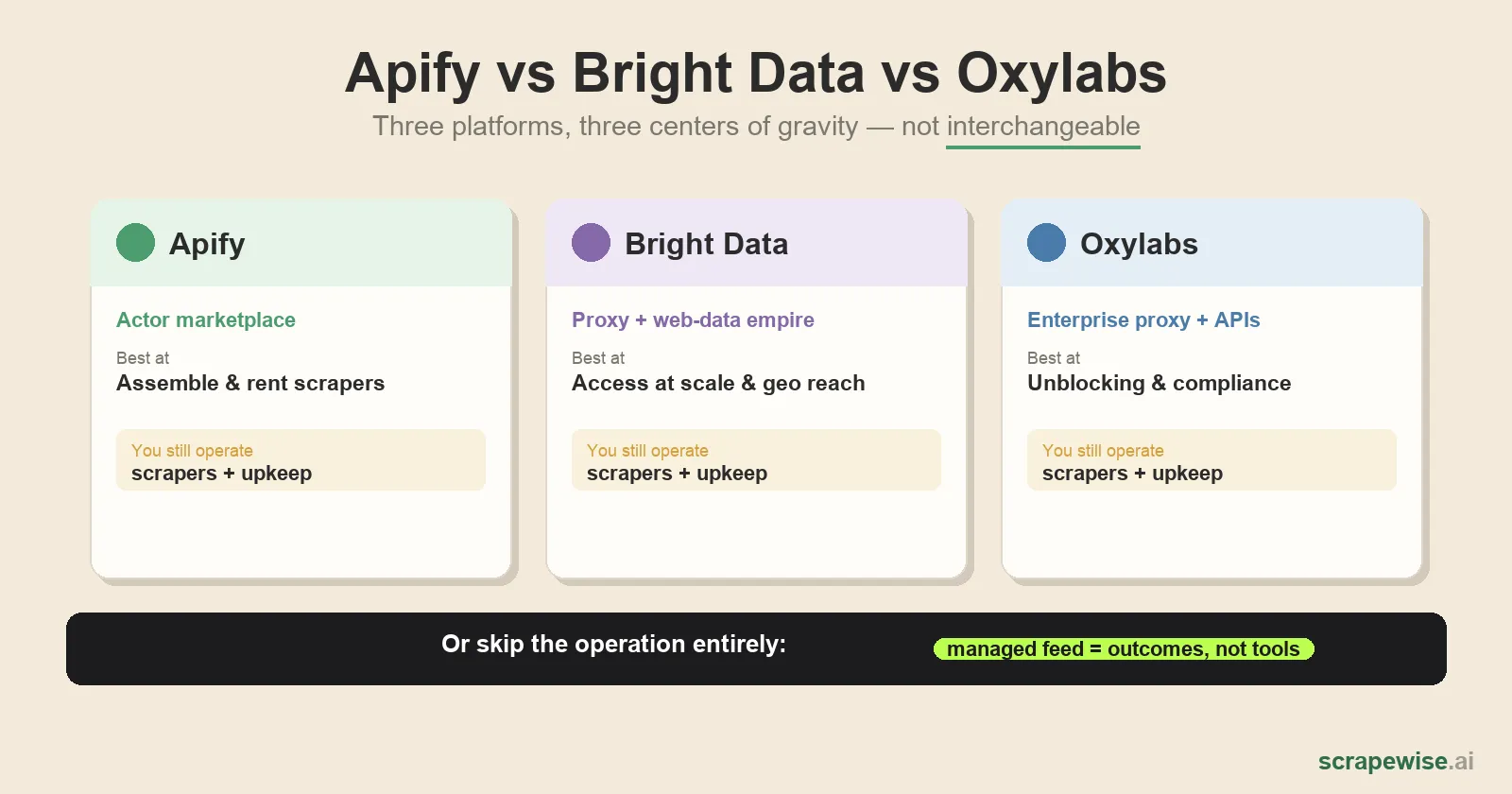 Apify vs Bright Data vs Oxylabs

Three platforms, three centers of gravity — not interchangeable

Apify

Actor marketplace

Best at
Assemble & rent scrapers

You still operate
scrapers + upkeep

Bright Data

Proxy + web-data empire

Best at
Access at scale & geo reach

You still operate
scrapers + upkeep

Oxylabs

Enterprise proxy + APIs

Best at
Unblocking & compliance

You still operate
scrapers + upkeep

Or skip the operation entirely: managed feed = outcomes, not tools

scrapewise.ai